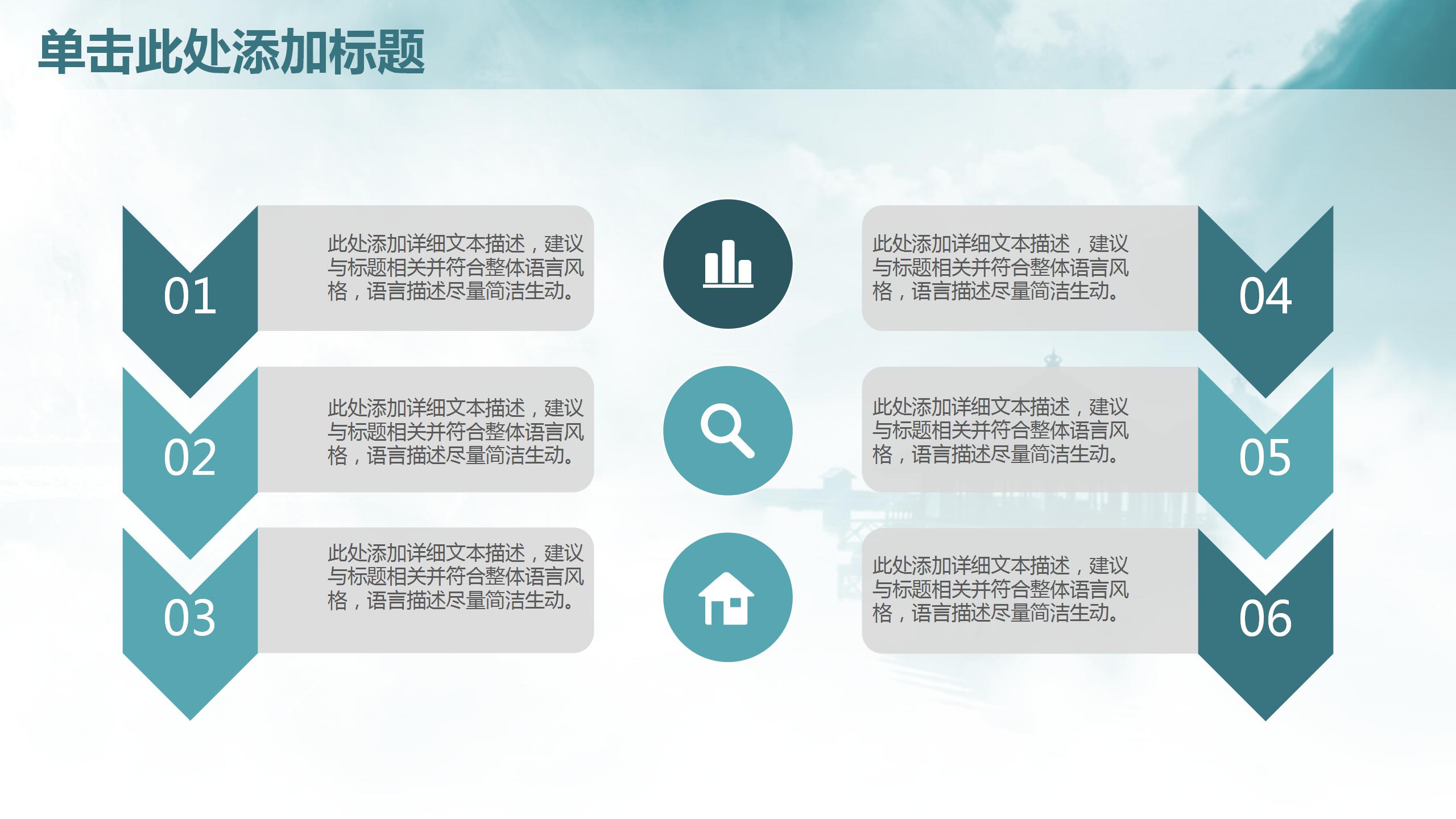 单击此处添加标题

01

此处添加详细文本描述，建议与标题相关并符合整体语言风格，语言描述尽量简洁生动。

02

此处添加详细文本描述，建议与标题相关并符合整体语言风格，语言描述尽量简洁生动。

03

此处添加详细文本描述，建议与标题相关并符合整体语言风格，语言描述尽量简洁生动。

此处添加详细文本描述，建议与标题相关并符合整体语言风格，语言描述尽量简洁生动。

04

此处添加详细文本描述，建议与标题相关并符合整体语言风格，语言描述尽量简洁生动。

05

此处添加详细文本描述，建议与标题相关并符合整体语言风格，语言描述尽量简洁生动。

06